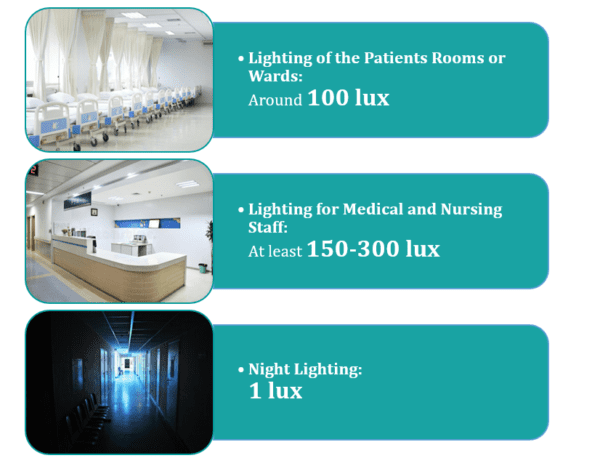 • Lighting of the Patients Rooms or Wards:
Around 100 lux

• Lighting for Medical and Nursing Staff:
At least 150-300 lux

• Night Lighting:
1 lux